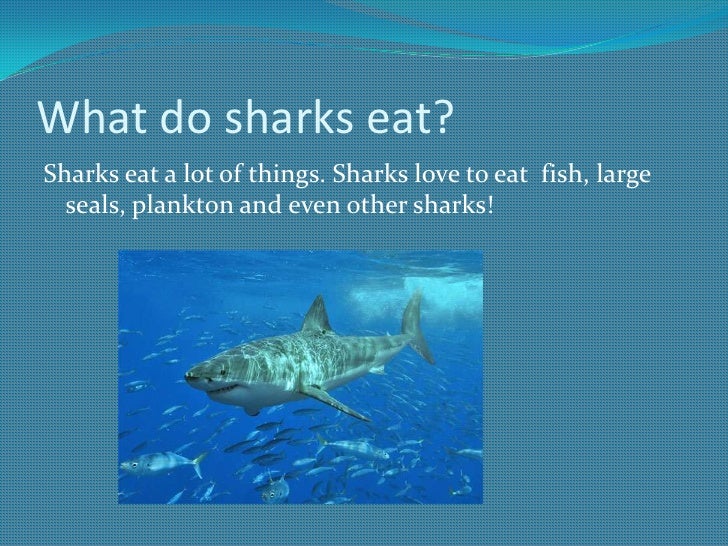 What do sharks eat?

Sharks eat a lot of things. Sharks love to eat fish, large seals, plankton and even other sharks!